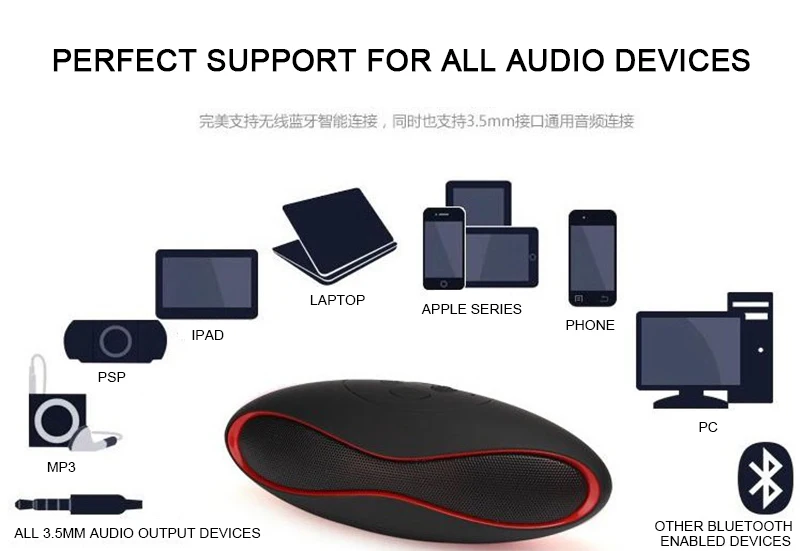 PERFECT SUPPORT FOR ALL AUDIO DEVICES

完美支持无线蓝牙智能连接，同时也支持3.5mm接口通用音频连接

LAPTOP

APPLE SERIES

PHONE

IPAD

PSP

PC

MP3

ALL 3.5MM AUDIO OUTPUT DEVICES

OTHER BLUETOOTH
ENABLED DEVICES